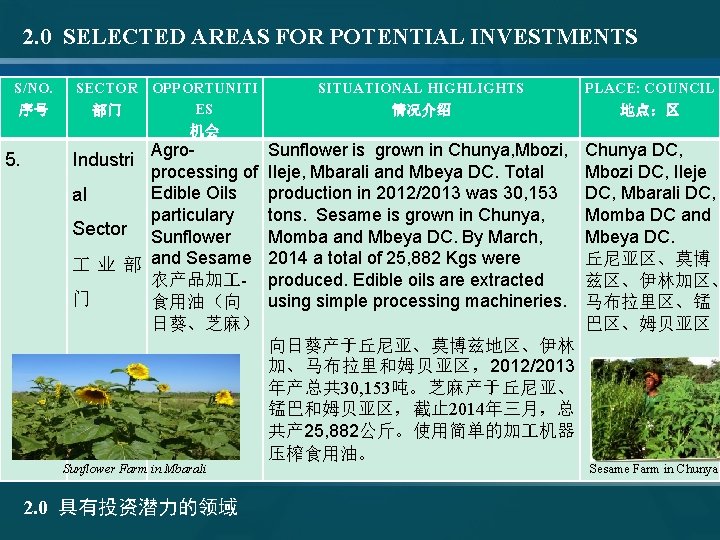 2.0 SELECTED AREAS FOR POTENTIAL INVESTMENTS

| S/NO. 序号 | SECTOR 部门 | OPPORTUNITIES 机会 | SITUATIONAL HIGHLIGHTS 情况介绍 | PLACE: COUNCIL 地点：区 |
|---|---|---|---|---|
| 5. | Industrial Sector 工业部门 | Agro-processing of Edible Oils particulary Sunflower and Sesame 农产品加工-食用油（向日葵、芝麻） | Sunflower is grown in Chunya,Mbozi, Ileje, Mbarali and Mbeya DC. Total production in 2012/2013 was 30,153 tons. Sesame is grown in Chunya, Momba and Mbeya DC. By March, 2014 a total of 25,882 Kgs were produced. Edible oils are extracted using simple processing machineries. 向日葵产于丘尼亚、莫博兹地区、伊林加、马布拉里和姆贝亚区，2012/2013年产总共30,153吨。芝麻产于丘尼亚、锰巴和姆贝亚区，截止2014年三月，总共产25,882公斤。使用简单的加工机器压榨食用油。 | Chunya DC, Mbozi DC, Ileje DC, Mbarali DC, Momba DC and Mbeya DC. 丘尼亚区、莫博兹区、伊林加区、马布拉里区、锰巴区、姆贝亚区 |

Sunflower Farm in Mbarali

Sesame Farm in Chunya

2.0 具有投资潜力的领域